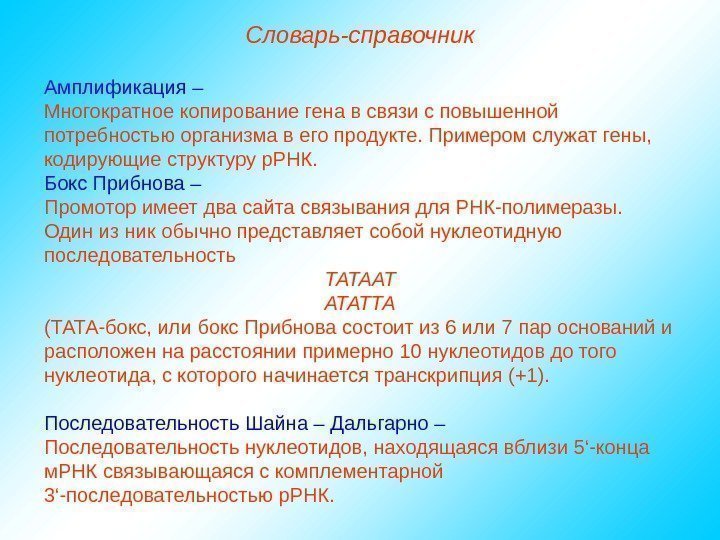 Словарь-справочник

Амплификация –
Многократное копирование гена в связи с повышенной потребностью организма в его продукте. Примером служат гены, кодирующие структуру рРНК.
Бокс Прибнова –
Промотор имеет два сайта связывания для РНК-полимеразы. Один из ник обычно представляет собой нуклеотидную последовательность
ТАТААТ
АТАТТА
(ТАТА-бокс, или бокс Прибнова состоит из 6 или 7 пар оснований и расположен на расстоянии примерно 10 нуклеотидов до того нуклеотида, с которого начинается транскрипция (+1).

Последовательность Шайна – Дальгарно –
Последовательность нуклеотидов, находящаяся вблизи 5‘-конца мРНК связывающаяся с комплементарной 3‘-последовательностью рРНК.